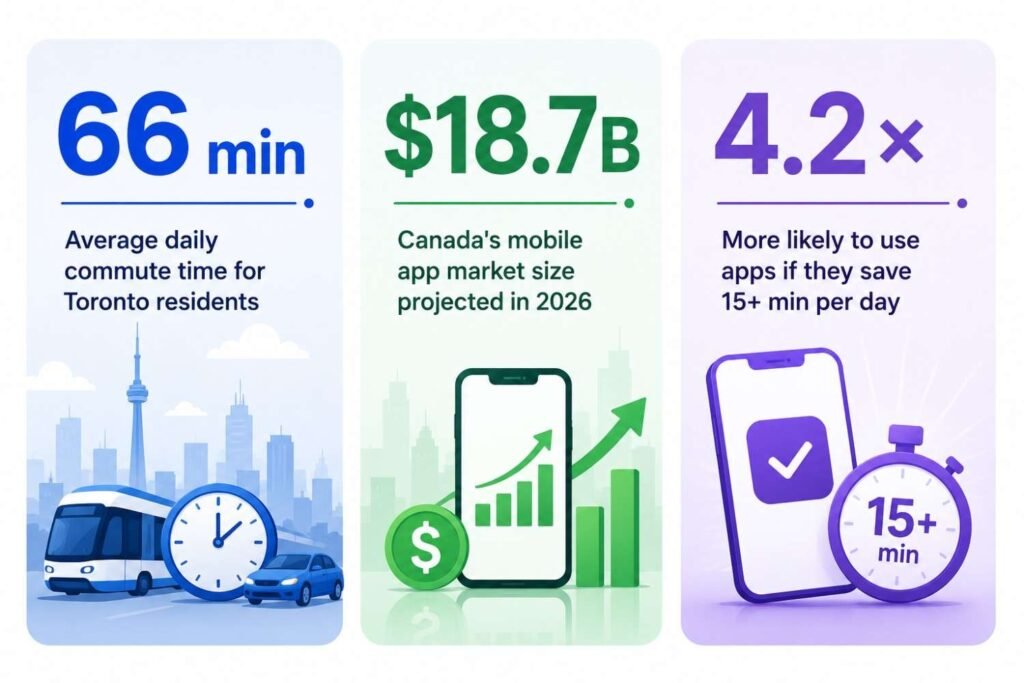 66 min

Average daily commute time for Toronto residents

$18.7B

Canada's mobile app market size projected in 2026

$

4.2×

More likely to use apps if they save 15+ min per day

15+ min